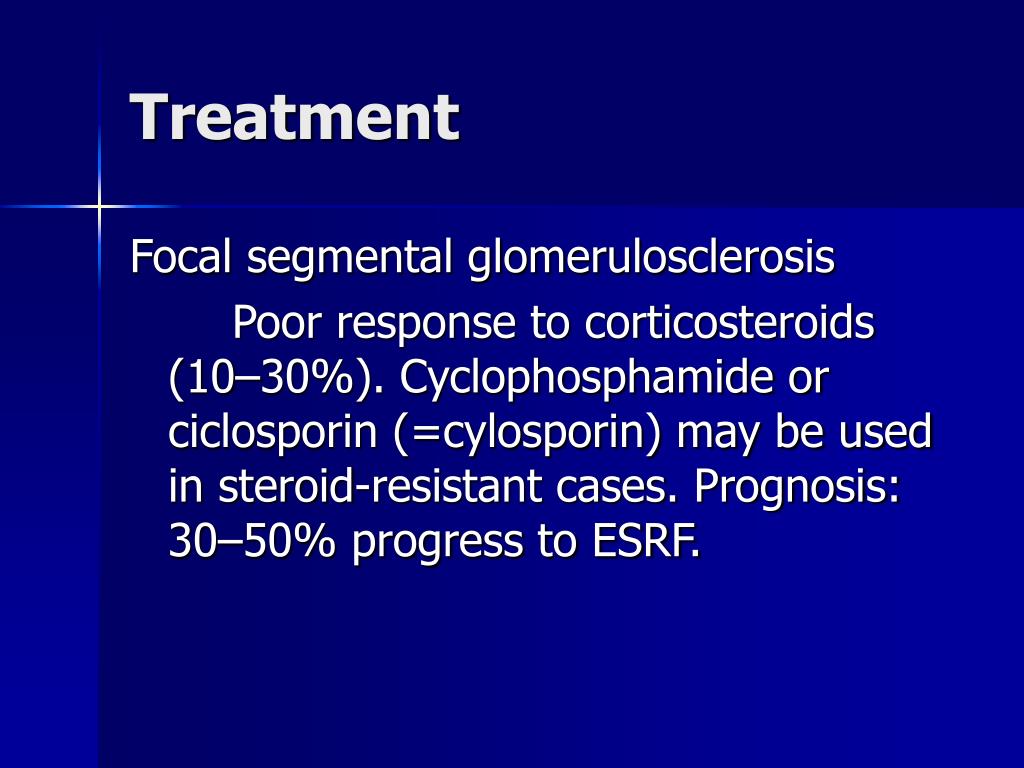 Treatment

Focal segmental glomerulosclerosis

Poor response to corticosteroids (10–30%). Cyclophosphamide or ciclosporin (=cylosporin) may be used in steroid-resistant cases. Prognosis: 30–50% progress to ESRF.